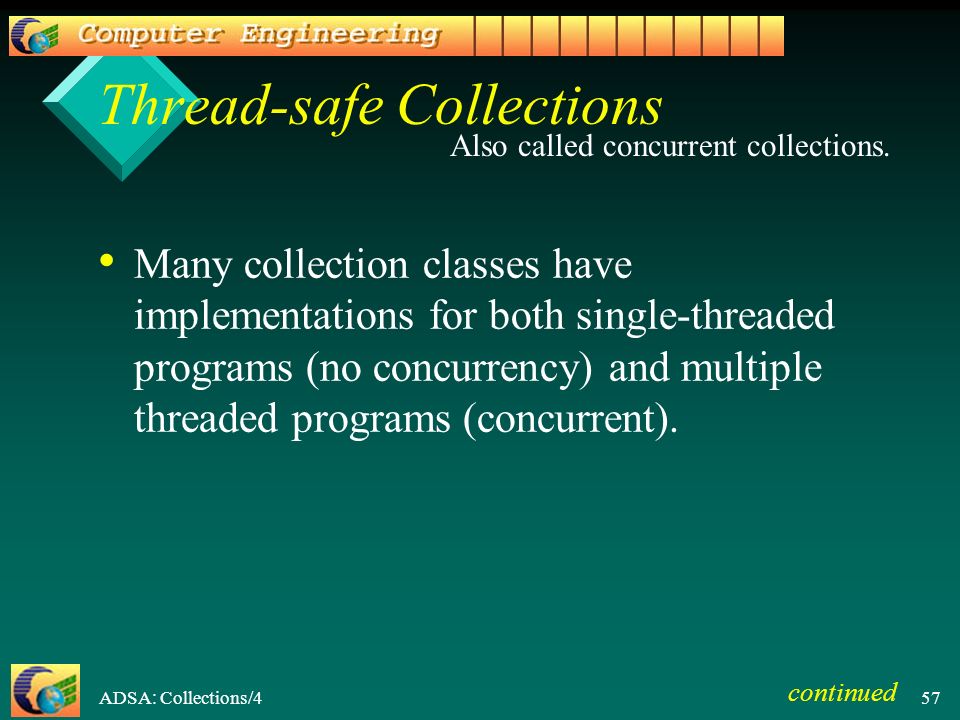 Computer Engineering

Thread-safe Collections

Also called concurrent collections.

• Many collection classes have implementations for both single-threaded programs (no concurrency) and multiple threaded programs (concurrent).

ADSA: Collections/4

continued

57